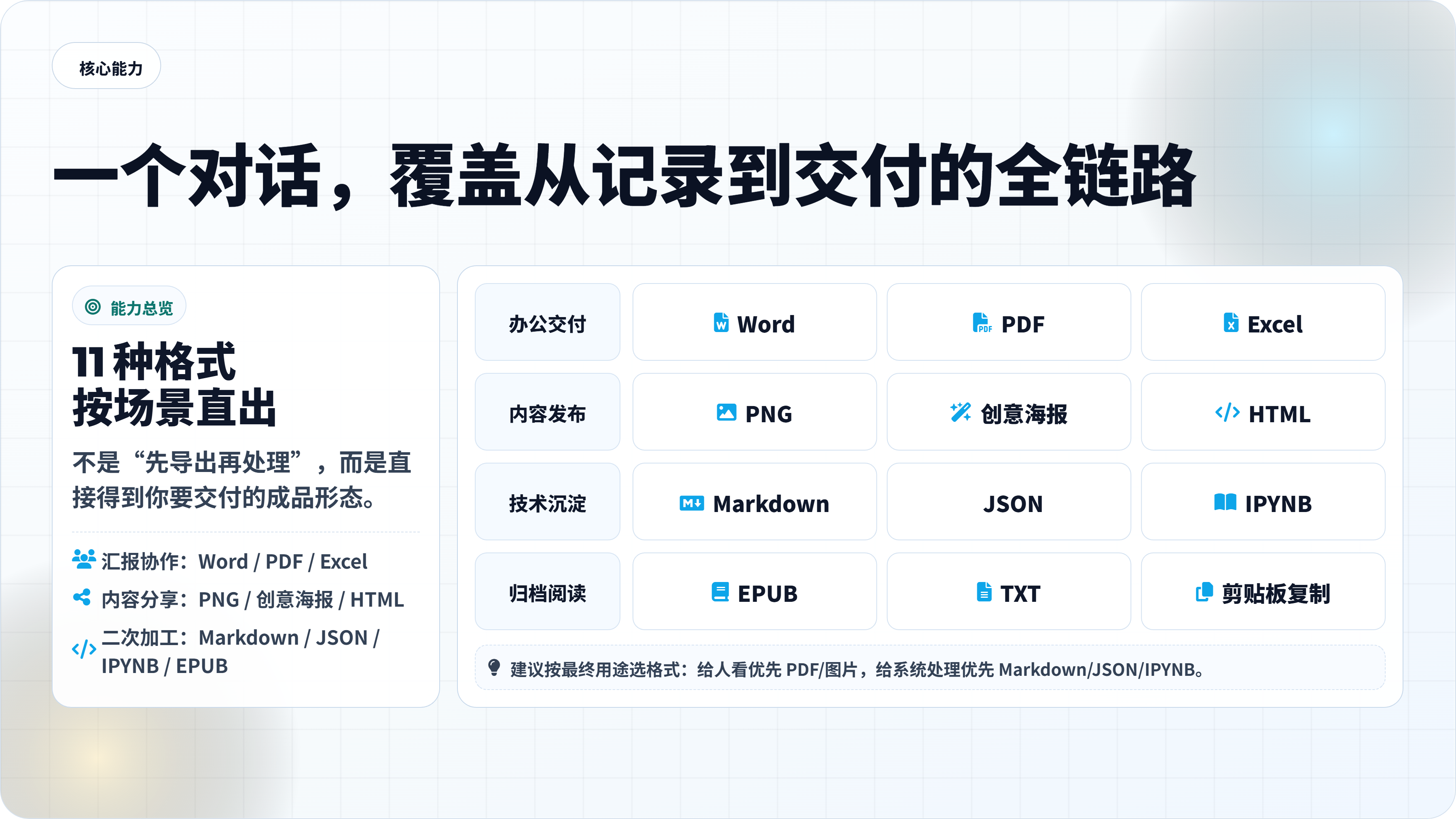 核心能力

一个对话，覆盖从记录到交付的全链路

能力总览

11 种格式
按场景直出

不是“先导出再处理”，而是直接得到你要交付的成品形态。

汇报协作：Word / PDF / Excel
内容分享：PNG / 创意海报 / HTML
二次加工：Markdown / JSON / IPYNB / EPUB

| 办公交付 | Word | PDF | Excel |
|---|---|---|---|
| 内容发布 | PNG | 创意海报 | HTML |
| 技术沉淀 | Markdown | JSON | IPYNB |
| 归档阅读 | EPUB | TXT | 剪贴板复制 |

建议按最终用途选格式：给人看优先 PDF/图片，给系统处理优先 Markdown/JSON/IPYNB。